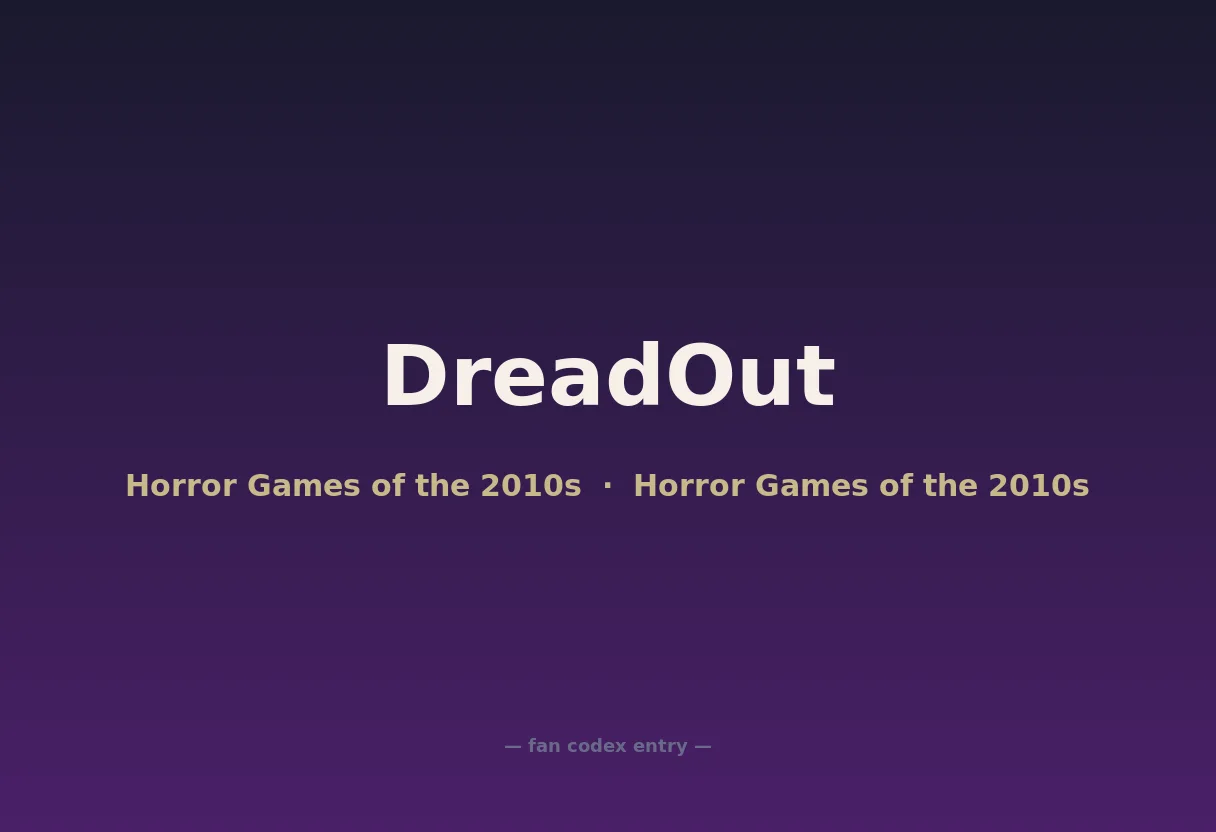 DreadOut

Horror Games of the 2010s · Horror Games of the 2010s

— fan codex entry —